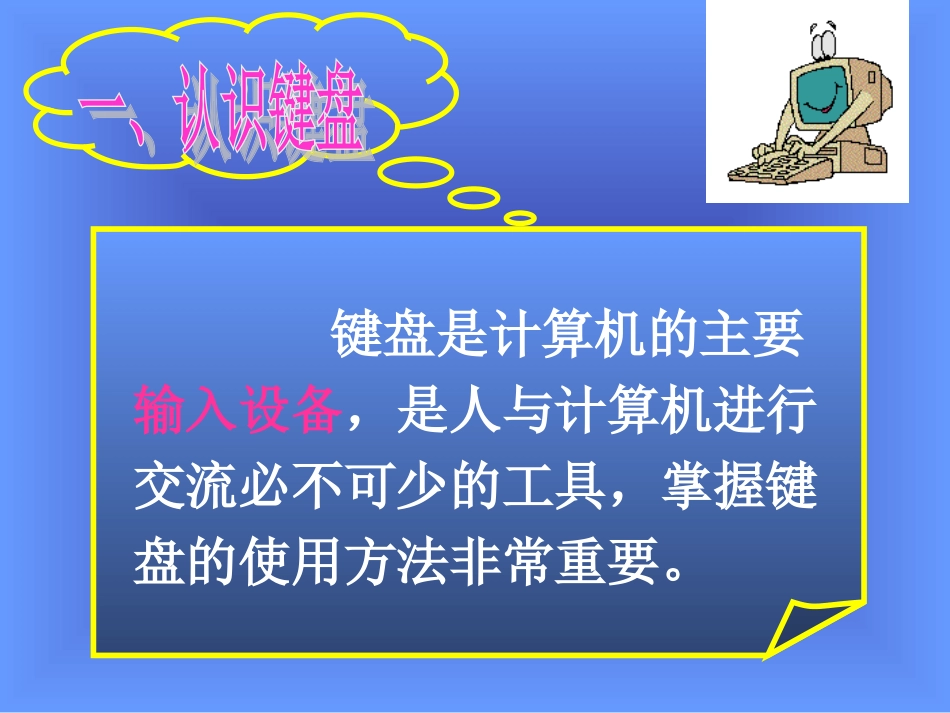 一、认识键盘

键盘是计算机的主要输入设备，是人与计算机进行交流必不可少的工具，掌握键盘的使用方法非常重要。